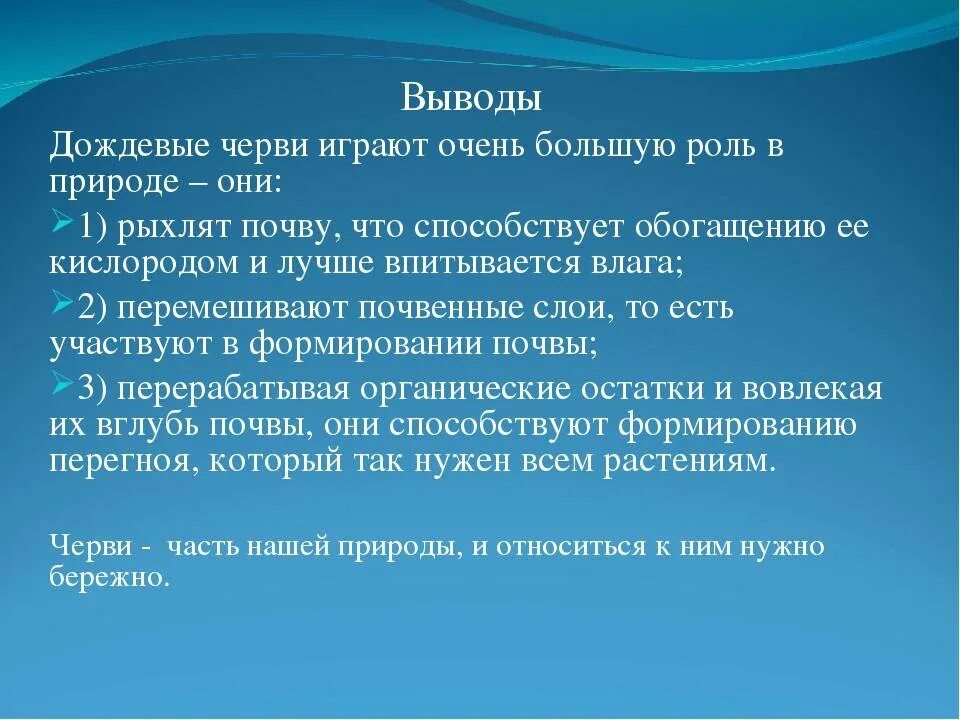 Выводы

Дождевые черви играют очень большую роль в природе – они:

1) рыхлят почву, что способствует обогащению ее кислородом и лучше впитывается влага;

2) перемешивают почвенные слои, то есть участвуют в формировании почвы;

3) перерабатывая органические остатки и вовлекая их вглубь почвы, они способствуют формированию перегноя, который так нужен всем растениям.

Черви - часть нашей природы, и относиться к ним нужно бережно.